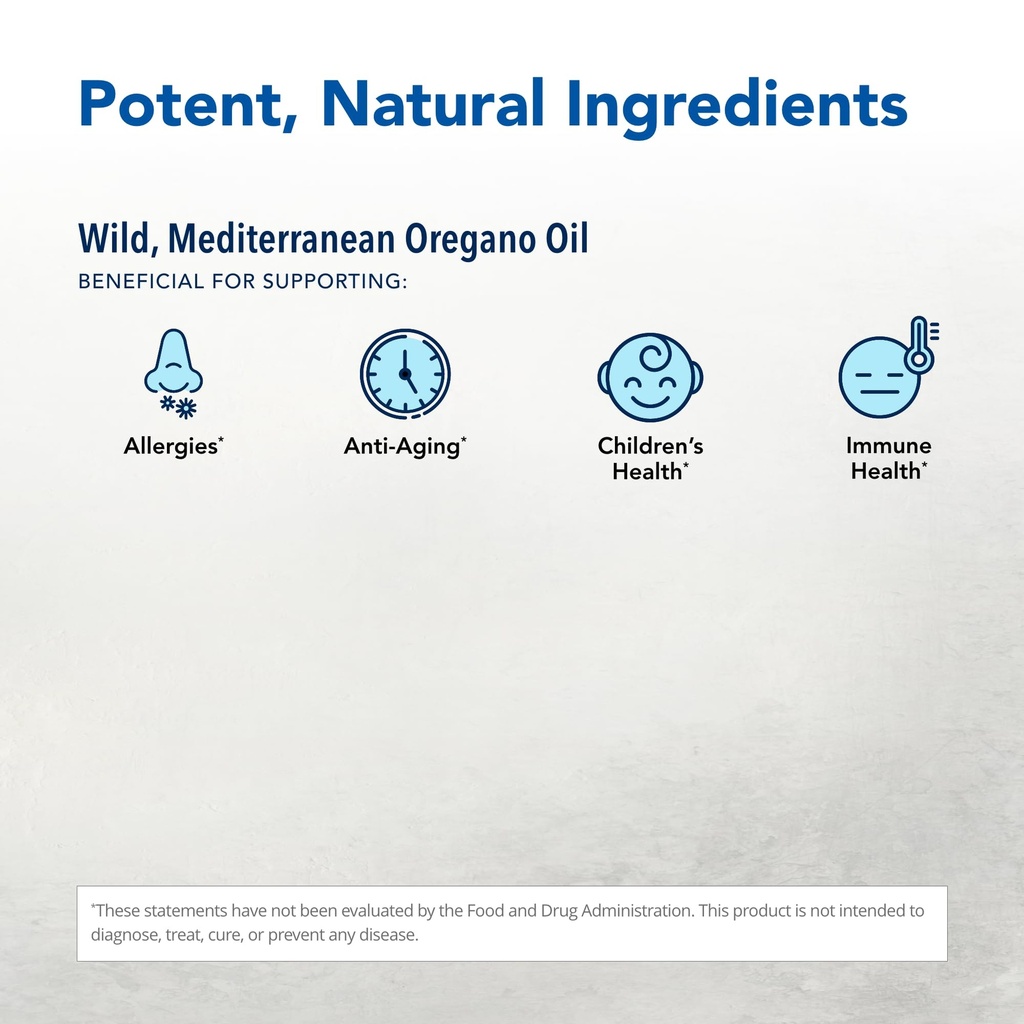 Potent, Natural Ingredients

Wild, Mediterranean Oregano Oil
BENEFICIAL FOR SUPPORTING:

Allergies*

Anti-Aging*

Children's Health*

Immune Health*

*These statements have not been evaluated by the Food and Drug Administration. This product is not intended to diagnose, treat, cure, or prevent any disease.